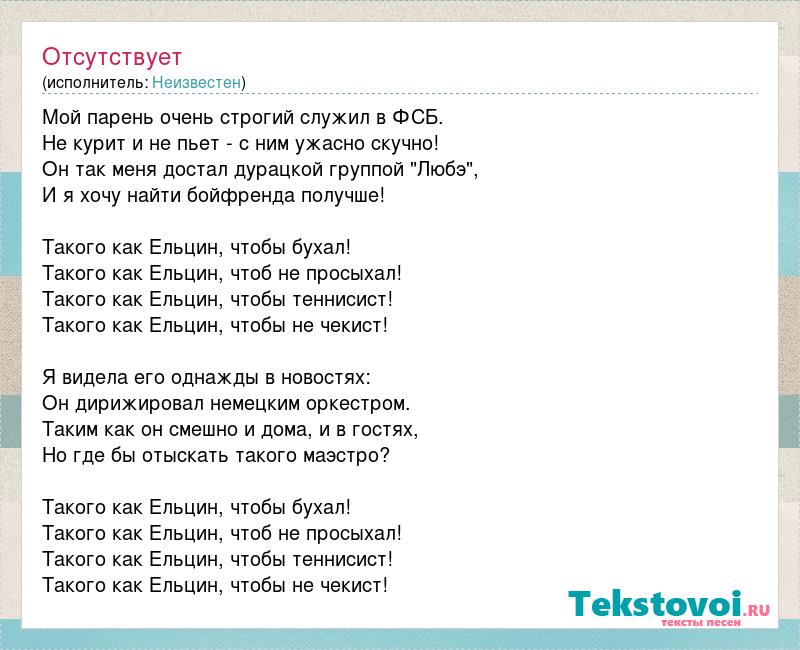 Отсутствует
(исполнитель: Неизвестен)

Мой парень очень строгий служил в ФСБ.
Не курит и не пьет - с ним ужасно скучно!
Он так меня достал дурацкой группой "Любэ",
И я хочу найти бойфренда получше!

Такого как Ельцин, чтобы бухал!
Такого как Ельцин, чтоб не просыхал!
Такого как Ельцин, чтобы теннисист!
Такого как Ельцин, чтобы не чекист!

Я видела его однажды в новостях:
Он дирижировал немецким оркестром.
Таким как он смешно и дома, и в гостях,
Но где бы отыскать такого маэстро?

Такого как Ельцин, чтобы бухал!
Такого как Ельцин, чтоб не просыхал!
Такого как Ельцин, чтобы теннисист!
Такого как Ельцин, чтобы не чекист!

Tekstovoi.RU
тексты песен